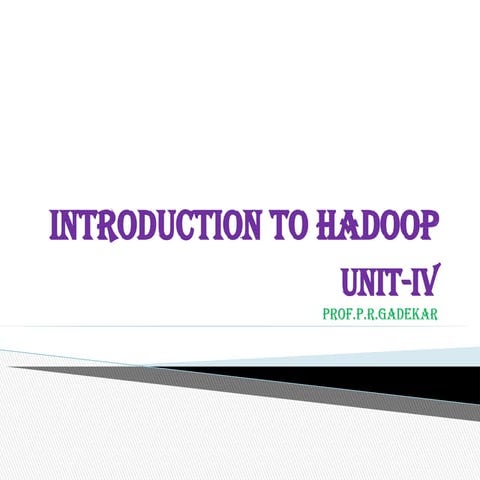 INTRODUCTION TO HADOOP

UNIT-IV

PROF.P.R.GADEKAR